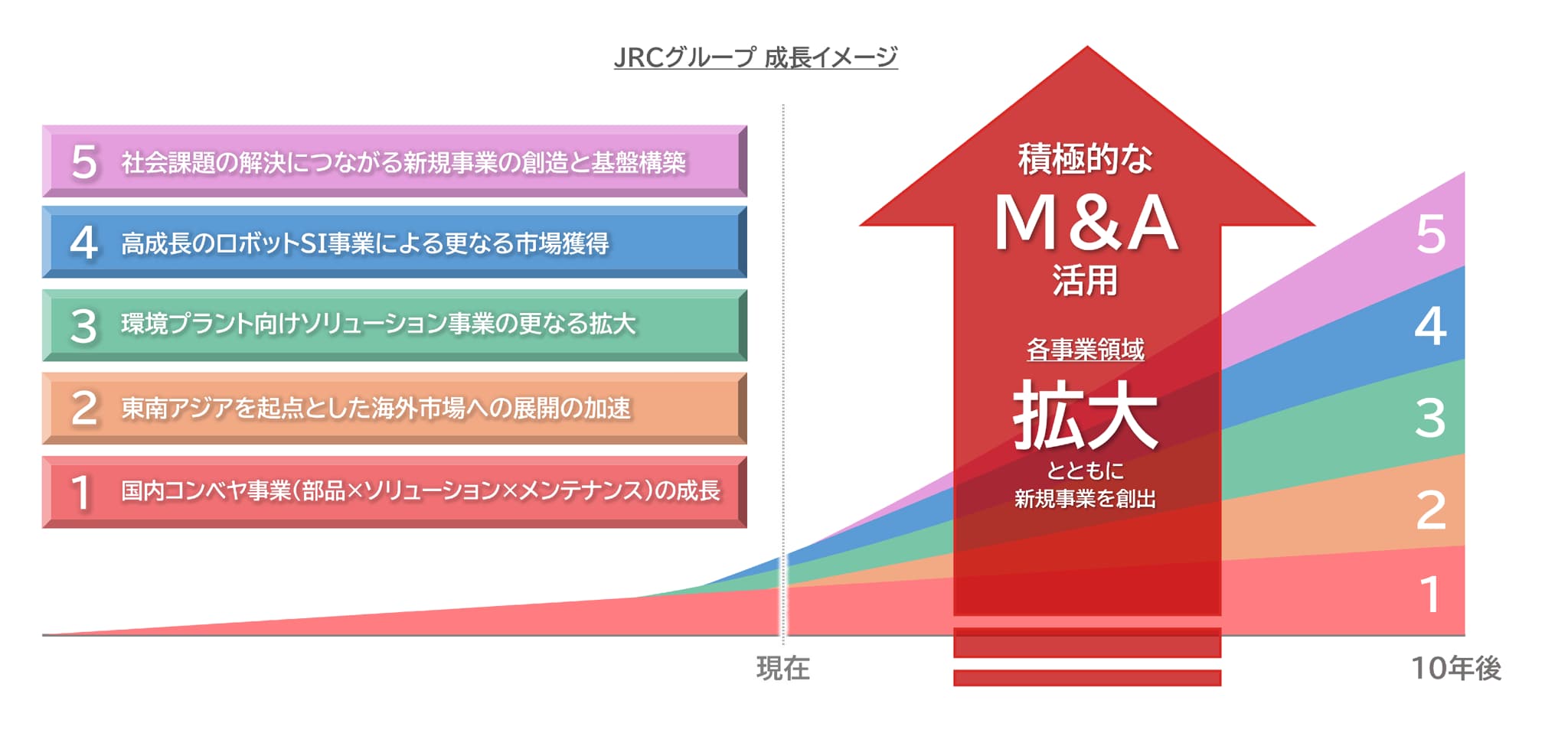 JRCグループ 成長イメージ

5 社会課題の解決につながる新規事業の創造と基盤構築

4 高成長のロボットSI事業による更なる市場獲得

3 環境プラント向けソリューション事業の更なる拡大

2 東南アジアを起点とした海外市場への展開の加速

1 国内コンベヤ事業(部品×ソリューション×メンテナンス)の成長

積極的な
M&A
活用

各事業領域
拡大
とともに
新規事業を創出

5
4
3
2
1

現在

10年後